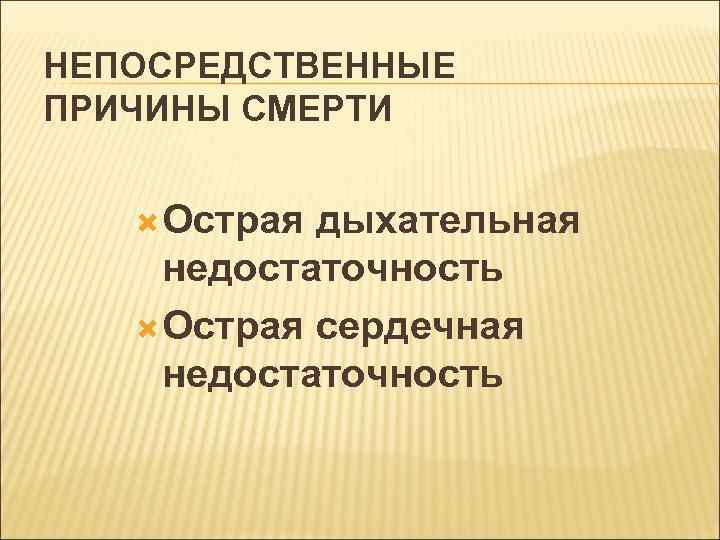 НЕПОСРЕДСТВЕННЫЕ ПРИЧИНЫ СМЕРТИ

Острая дыхательная недостаточность

Острая сердечная недостаточность